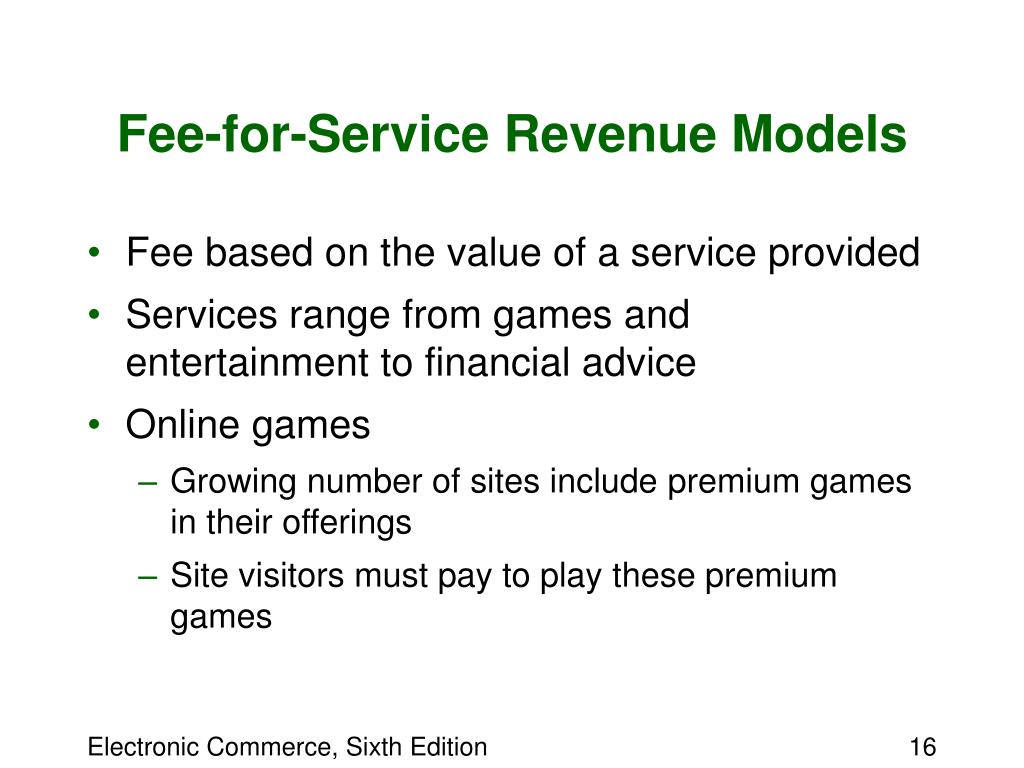 Fee-for-Service Revenue Models

• Fee based on the value of a service provided
• Services range from games and entertainment to financial advice
• Online games
– Growing number of sites include premium games in their offerings
– Site visitors must pay to play these premium games

Electronic Commerce, Sixth Edition

16